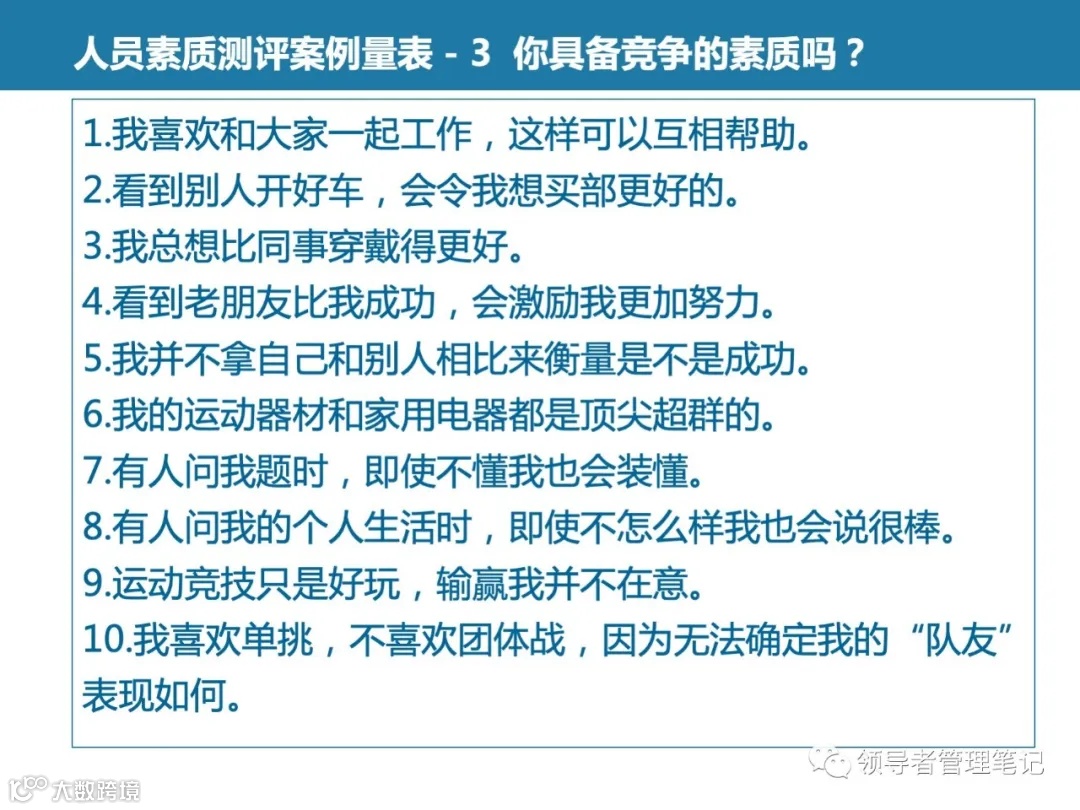 人员素质测评案例量表 - 3 你具备竞争的素质吗？

1.我喜欢和大家一起工作，这样可以互相帮助。
2.看到别人开好车，会令我想买部更好的。
3.我总想比同事穿戴得更好。
4.看到老朋友比我成功，会激励我更加努力。
5.我并不拿自己和别人相比来衡量是不是成功。
6.我的运动器材和家用电器都是顶尖超群的。
7.有人问我题时，即使不懂我也会装懂。
8.有人问我的个人生活时，即使不怎么样我也会说很棒。
9.运动竞技只是好玩，输赢我并不在意。
10.我喜欢单挑，不喜欢团体战，因为无法确定我的“队友”表现如何。

领导者管理笔记
大数跨境